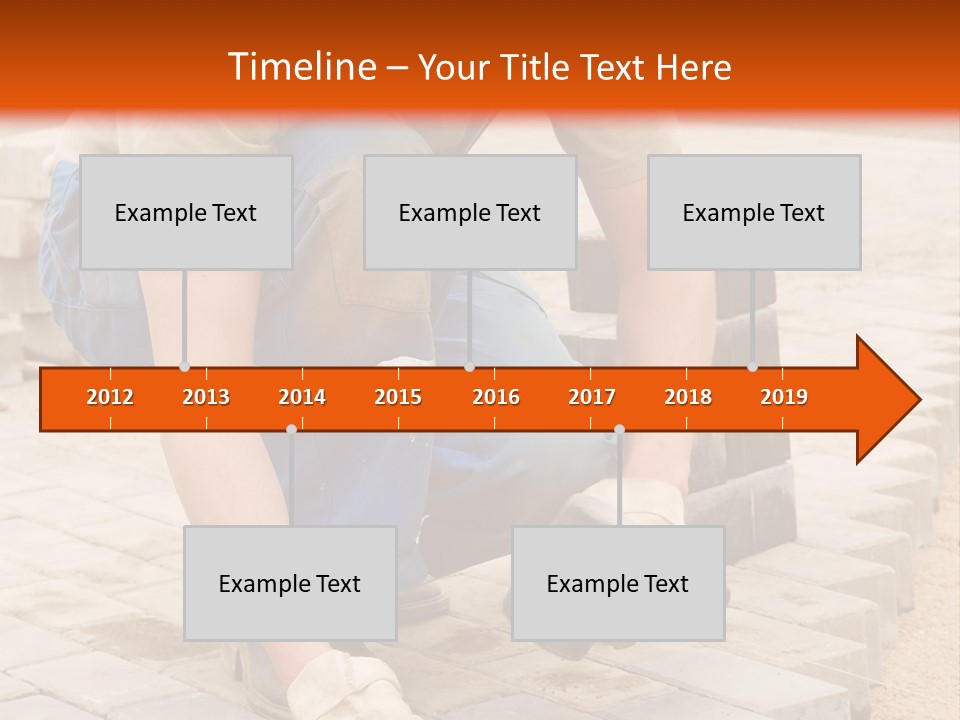 Timeline – Your Title Text Here

Example Text

Example Text

Example Text

2012 2013 2014 2015 2016 2017 2018 2019

Example Text

Example Text